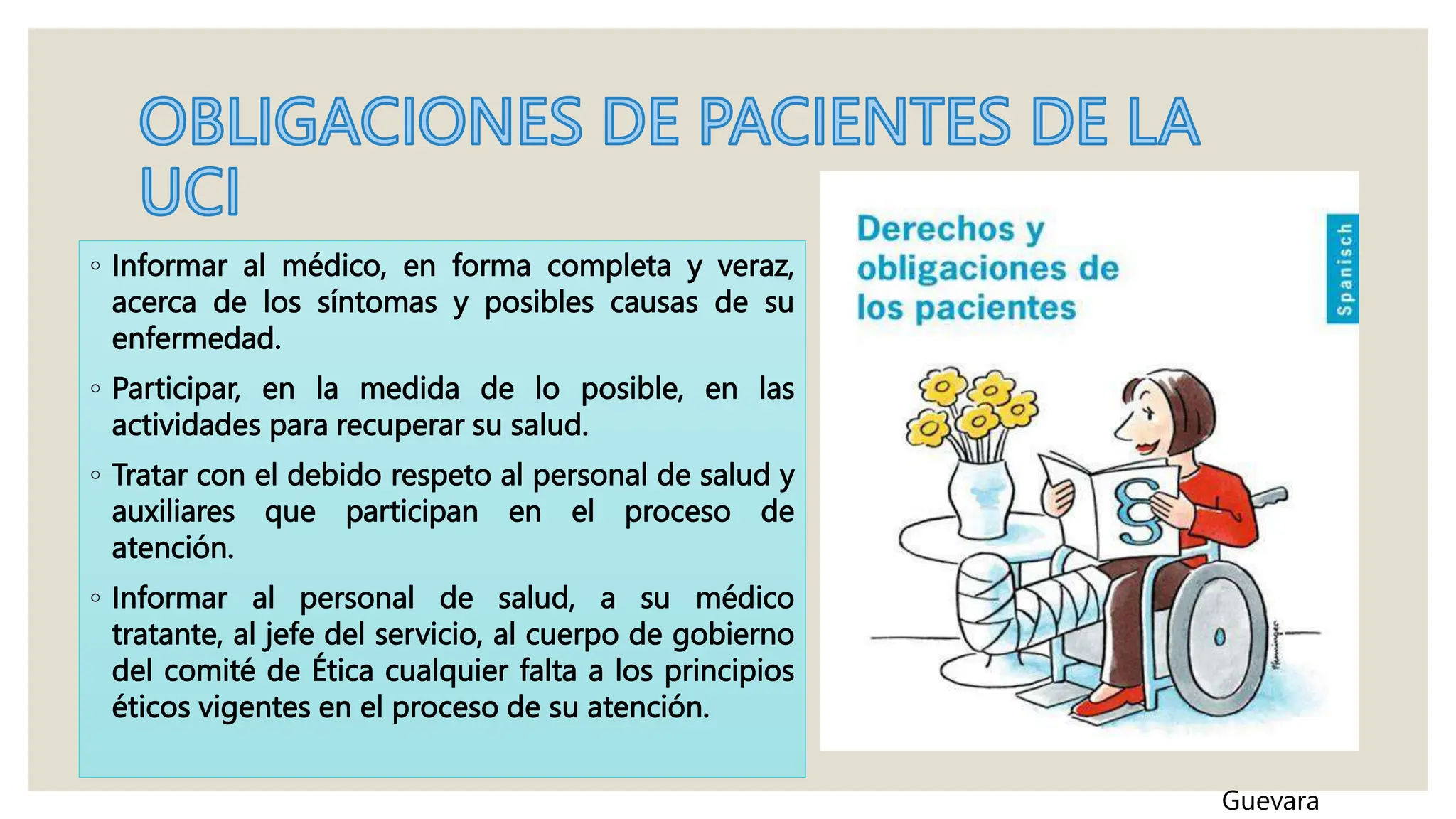 OBLIGACIONES DE PACIENTES DE LA UCI

◦ Informar al médico, en forma completa y veraz, acerca de los síntomas y posibles causas de su enfermedad.

◦ Participar, en la medida de lo posible, en las actividades para recuperar su salud.

◦ Tratar con el debido respeto al personal de salud y auxiliares que participan en el proceso de atención.

◦ Informar al personal de salud, a su médico tratante, al jefe del servicio, al cuerpo de gobierno del comité de Ética cualquier falta a los principios éticos vigentes en el proceso de su atención.

Derechos y obligaciones de los pacientes

Spanisch

§

Guevara